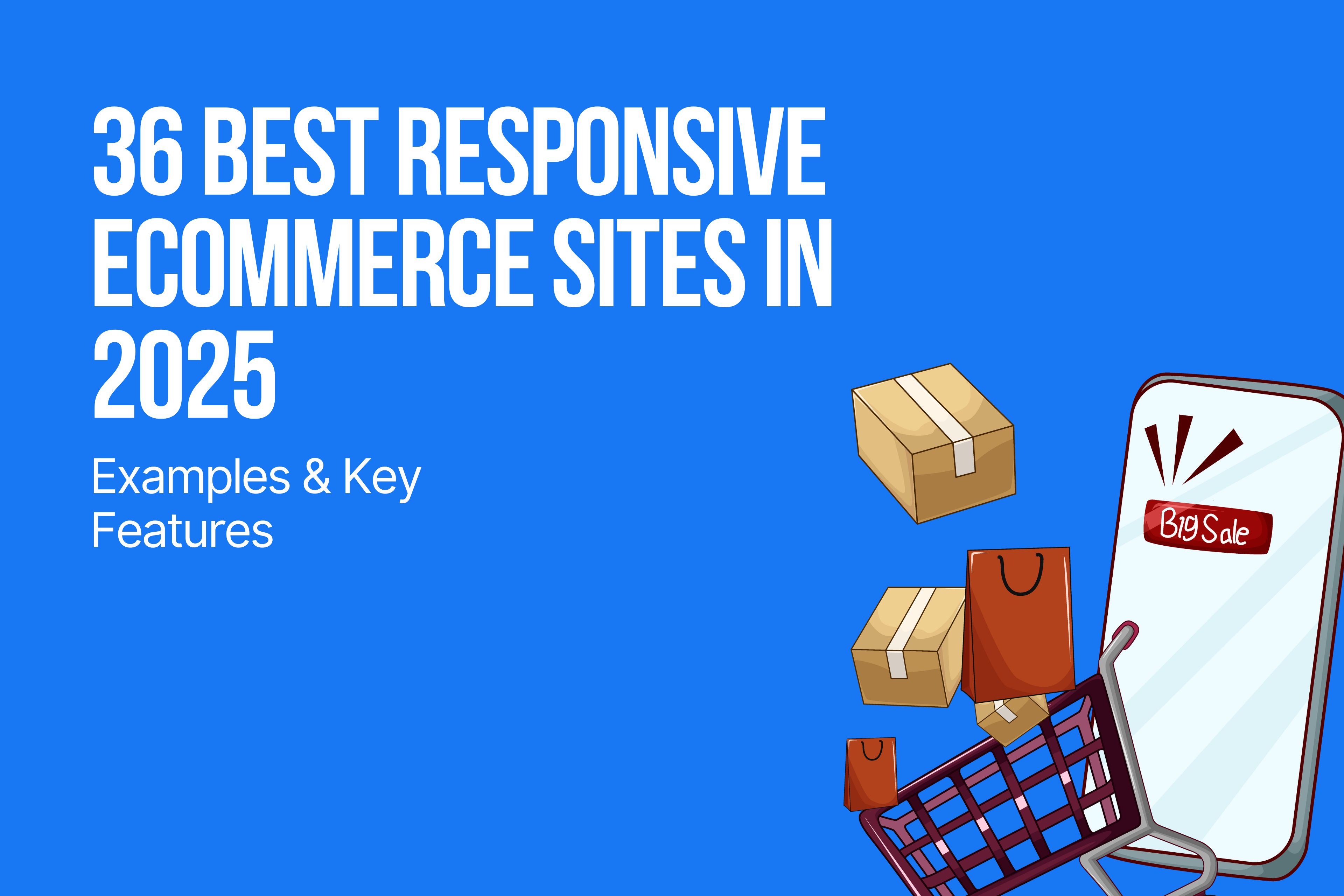 36 BEST RESPONSIVE ECOMMERCE SITES IN 2025

Examples & Key Features

Big Sale